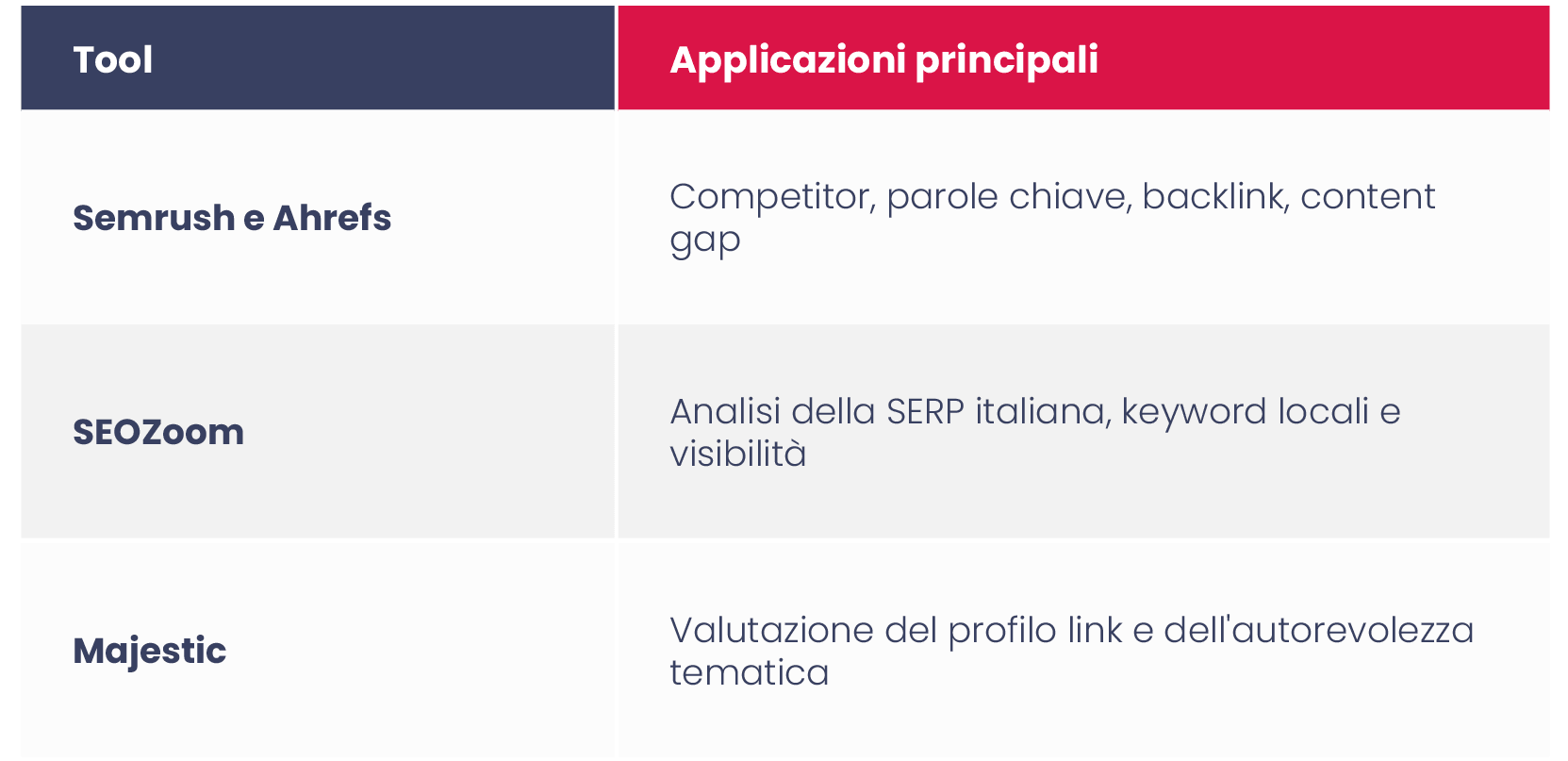 | Tool | Applicazioni principali |
|---|---|
| Semrush e Ahrefs | Competitor, parole chiave, backlink, content gap |
| SEOZoom | Analisi della SERP italiana, keyword locali e visibilità |
| Majestic | Valutazione del profilo link e dell'autorevolezza tematica |